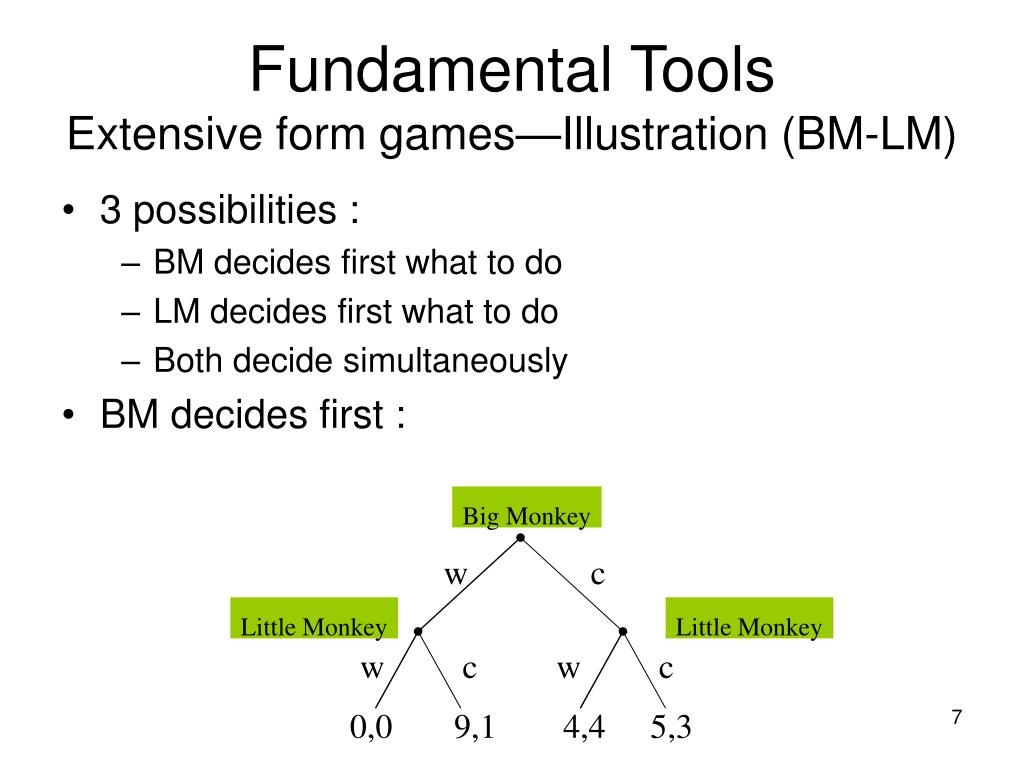 Fundamental Tools
Extensive form games—Illustration (BM-LM)

• 3 possibilities :
 – BM decides first what to do
 – LM decides first what to do
 – Both decide simultaneously
• BM decides first :

Big Monkey
w c
Little Monkey
Little Monkey
w c w c
0,0 9,1 4,4 5,3

7